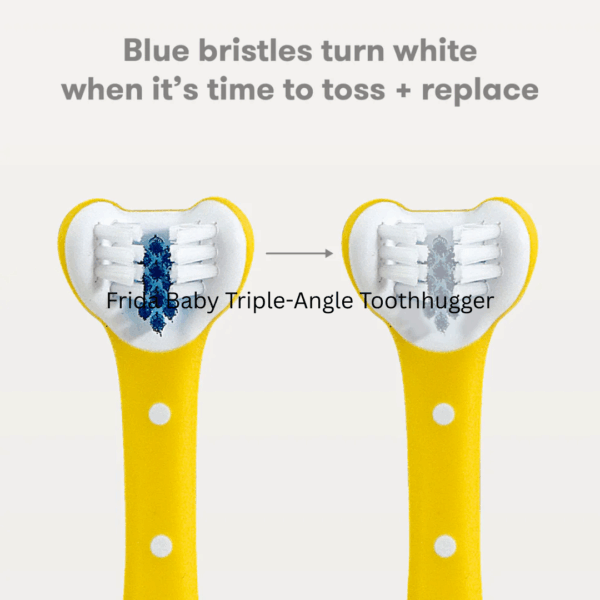 Blue bristles turn white when it's time to toss + replace

Frida Baby Triple-Angle Toothhugger